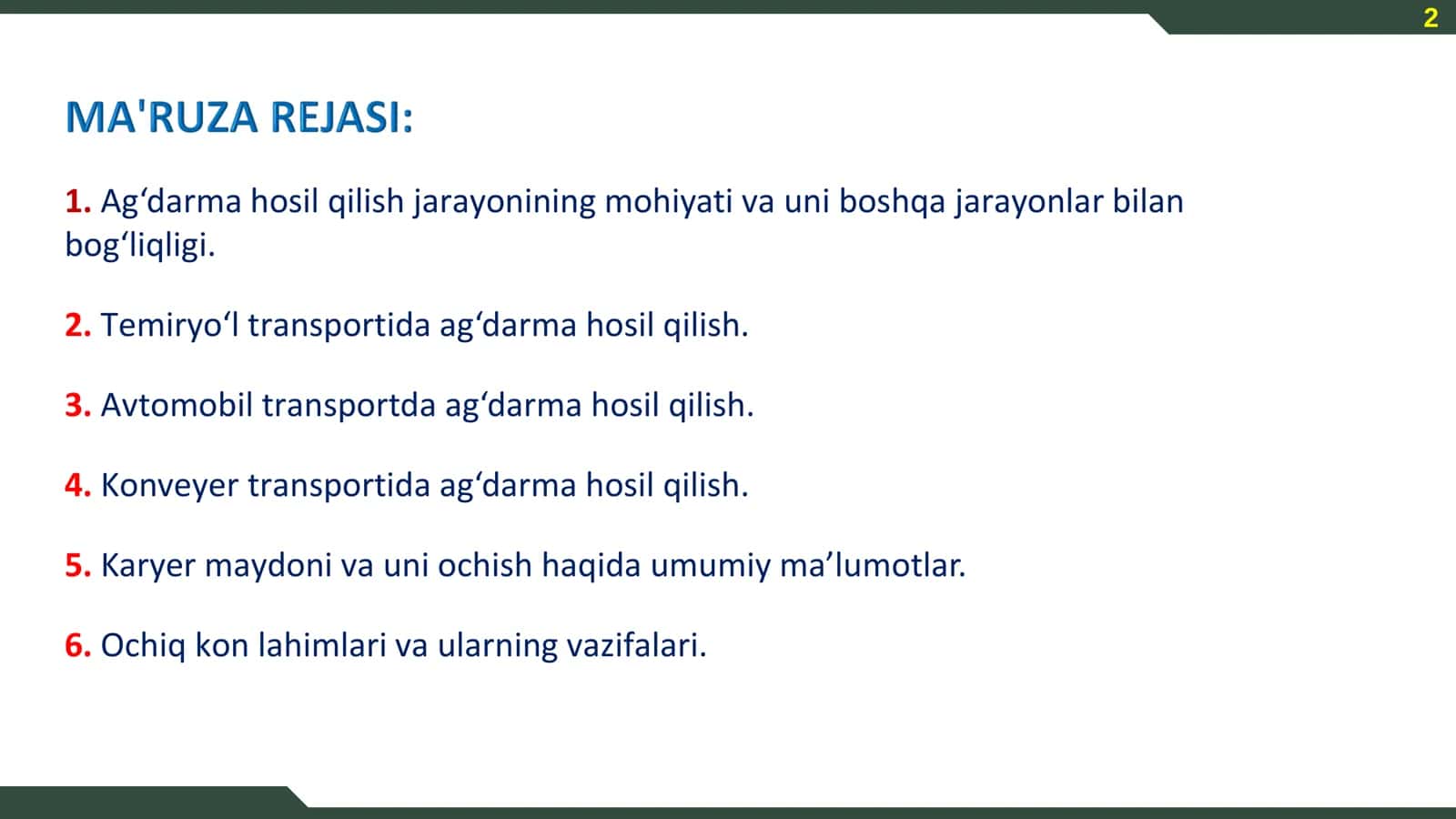 2

MA'RUZA REJASI:

1. Ag‘darma hosil qilish jarayonining mohiyati va uni boshqa jarayonlar bilan bog‘liqligi.

2. Temiryo‘l transportida ag‘darma hosil qilish.

3. Avtomobil transportda ag‘darma hosil qilish.

4. Konveyer transportida ag‘darma hosil qilish.

5. Karyer maydoni va uni ochish haqida umumiy ma’lumotlar.

6. Ochiq kon lahimlari va ularning vazifalari.